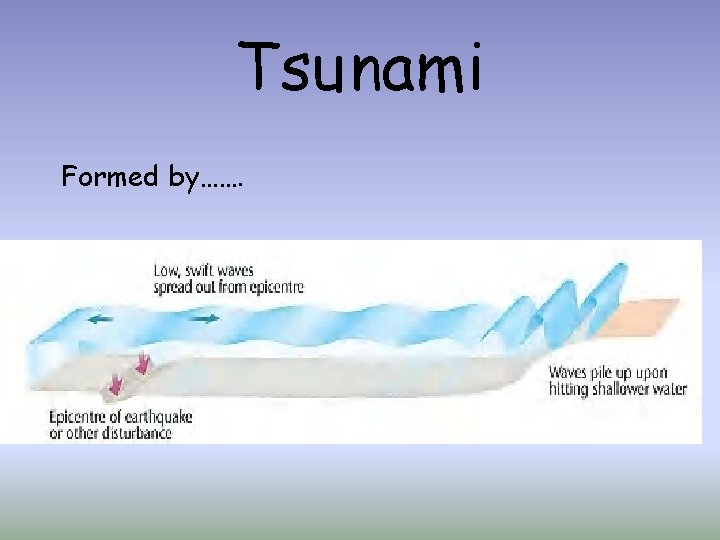 Tsunami

Formed by…….

Low, swift waves spread out from epicentre

Waves pile up upon hitting shallower water

Epicentre of earthquake or other disturbance